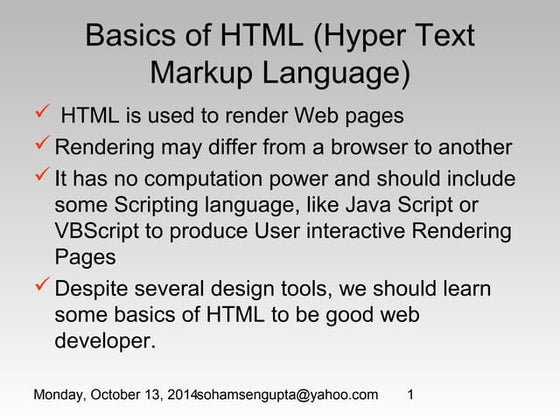 Basics of HTML (Hyper Text Markup Language)

✓ HTML is used to render Web pages

✓ Rendering may differ from a browser to another

✓ It has no computation power and should include some Scripting language, like Java Script or VBScript to produce User interactive Rendering Pages

✓ Despite several design tools, we should learn some basics of HTML to be good web developer.

Monday, October 13, 2014sohamsengupta@yahoo.com 1